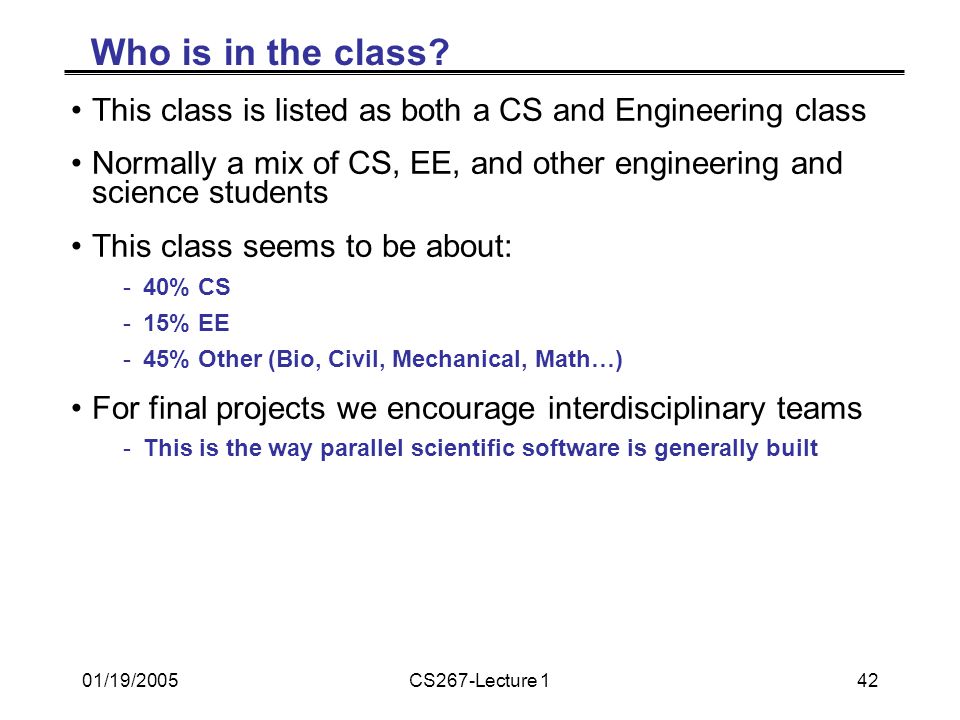 Who is in the class?

• This class is listed as both a CS and Engineering class

• Normally a mix of CS, EE, and other engineering and science students

• This class seems to be about:
- 40% CS
- 15% EE
- 45% Other (Bio, Civil, Mechanical, Math…)

• For final projects we encourage interdisciplinary teams
- This is the way parallel scientific software is generally built

01/19/2005 CS267-Lecture 1 42